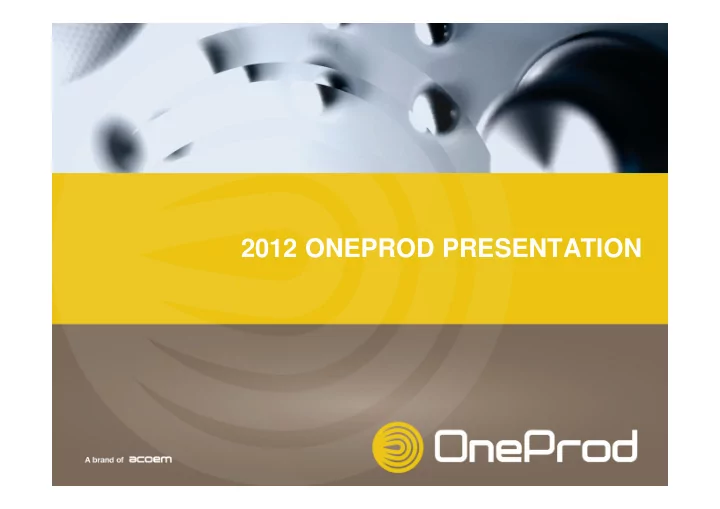 2012 ONEPROD PRESENTATION

A brand of acoem

OneProd